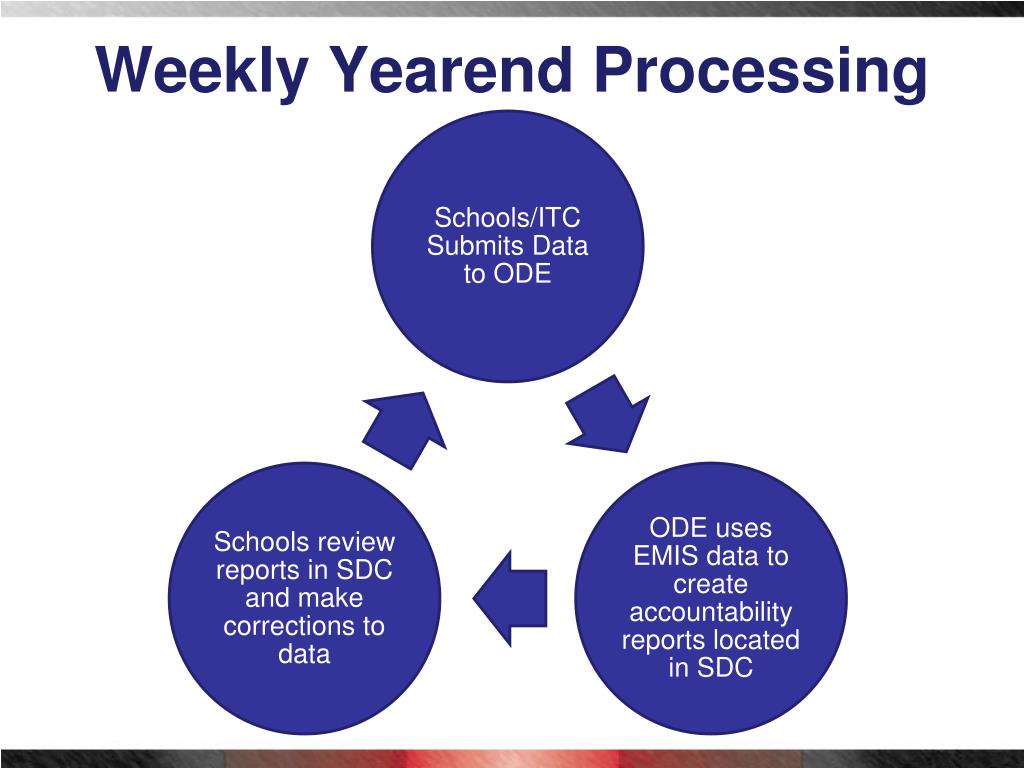 Weekly Yearend Processing

Schools/ITC Submits Data to ODE

ODE uses EMIS data to create accountability reports located in SDC

Schools review reports in SDC and make corrections to data